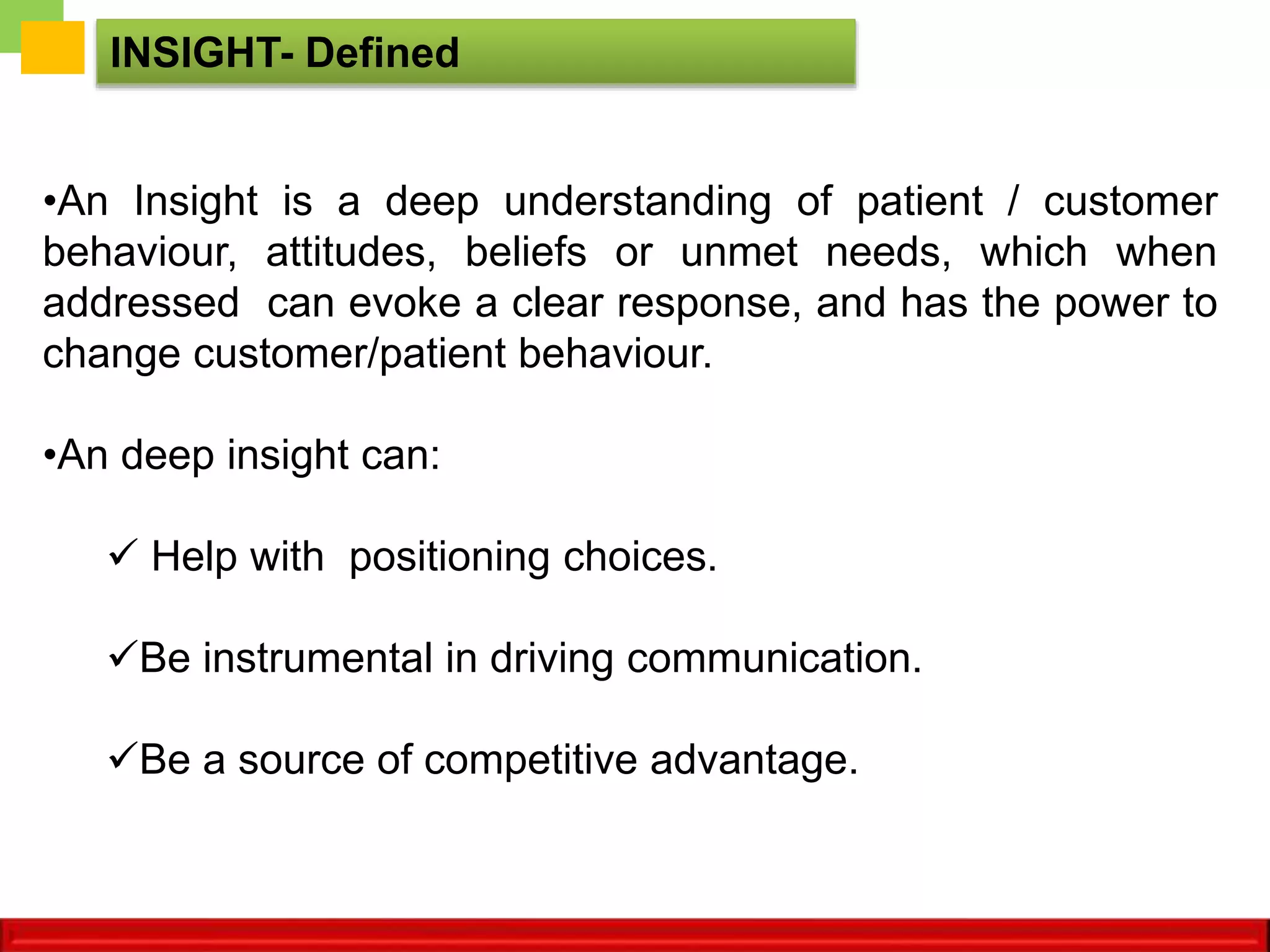 INSIGHT- Defined

•An Insight is a deep understanding of patient / customer behaviour, attitudes, beliefs or unmet needs, which when addressed can evoke a clear response, and has the power to change customer/patient behaviour.

•An deep insight can:

✓ Help with positioning choices.

✓Be instrumental in driving communication.

✓Be a source of competitive advantage.